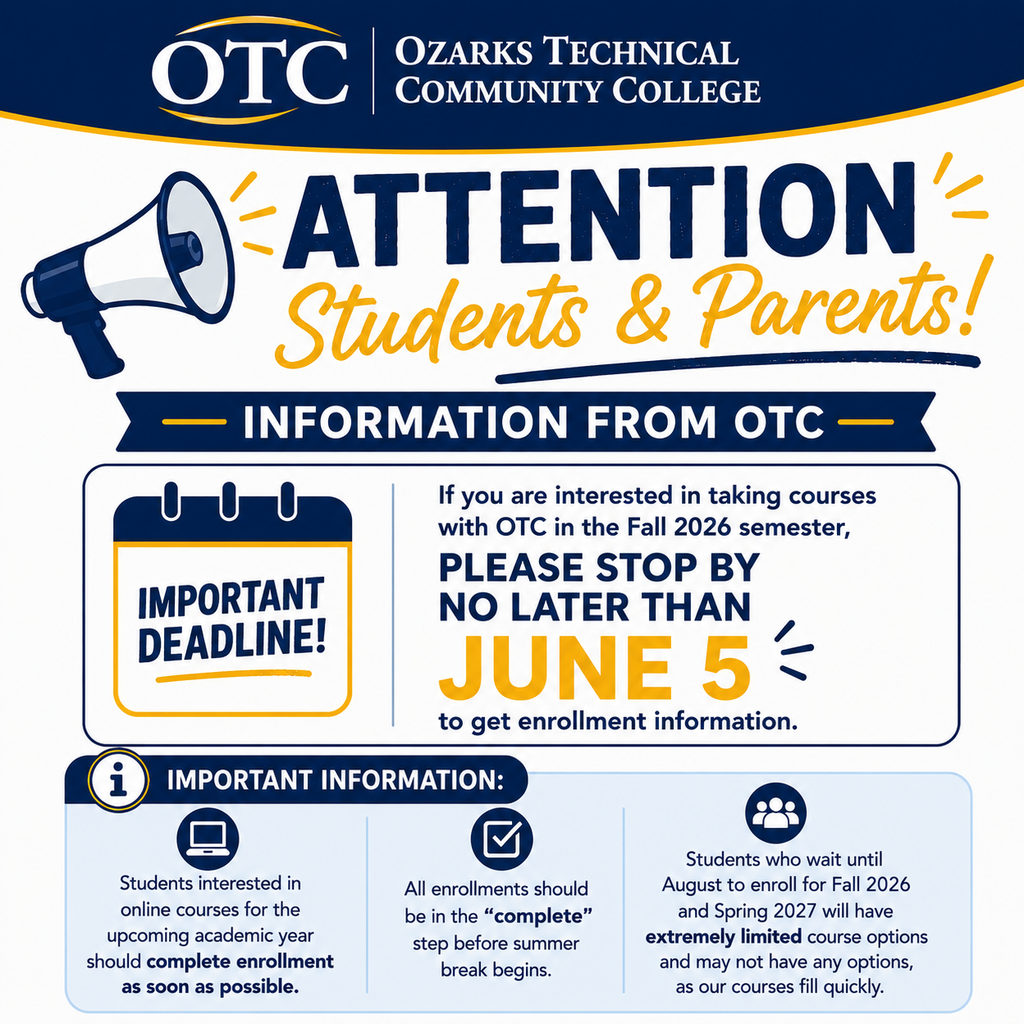 OTC | OZARKS TECHNICAL COMMUNITY COLLEGE

ATTENTION
Students & Parents!

INFORMATION FROM OTC

IMPORTANT DEADLINE!

If you are interested in taking courses with OTC in the Fall 2026 semester,
PLEASE STOP BY NO LATER THAN
JUNE 5
to get enrollment information.

IMPORTANT INFORMATION:

Students interested in online courses for the upcoming academic year should complete enrollment as soon as possible.

All enrollments should be in the "complete" step before summer break begins.

Students who wait until August to enroll for Fall 2026 and Spring 2027 will have extremely limited course options and may not have any options, as our courses fill quickly.